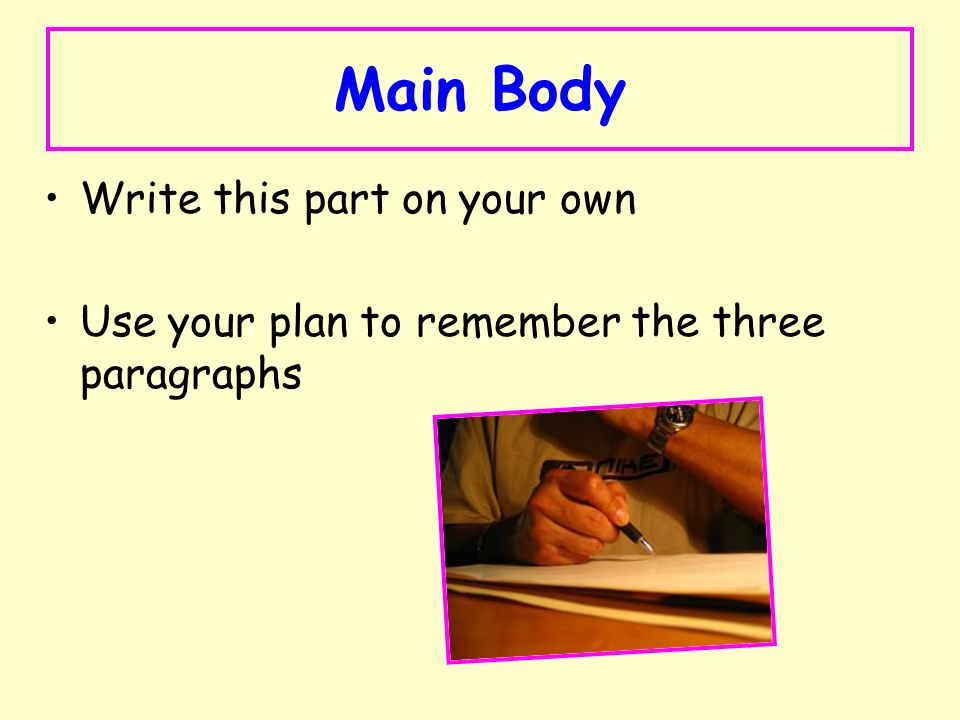 Main Body

• Write this part on your own

• Use your plan to remember the three paragraphs

NIKE